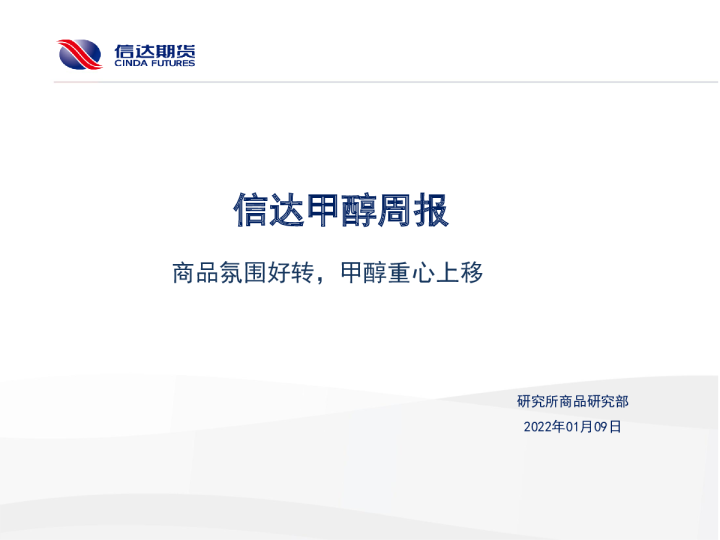 信达期货
CINDA FUTURES

信达甲醇周报

商品氛围好转，甲醇重心上移

研究所商品研究部

2022年01月09日